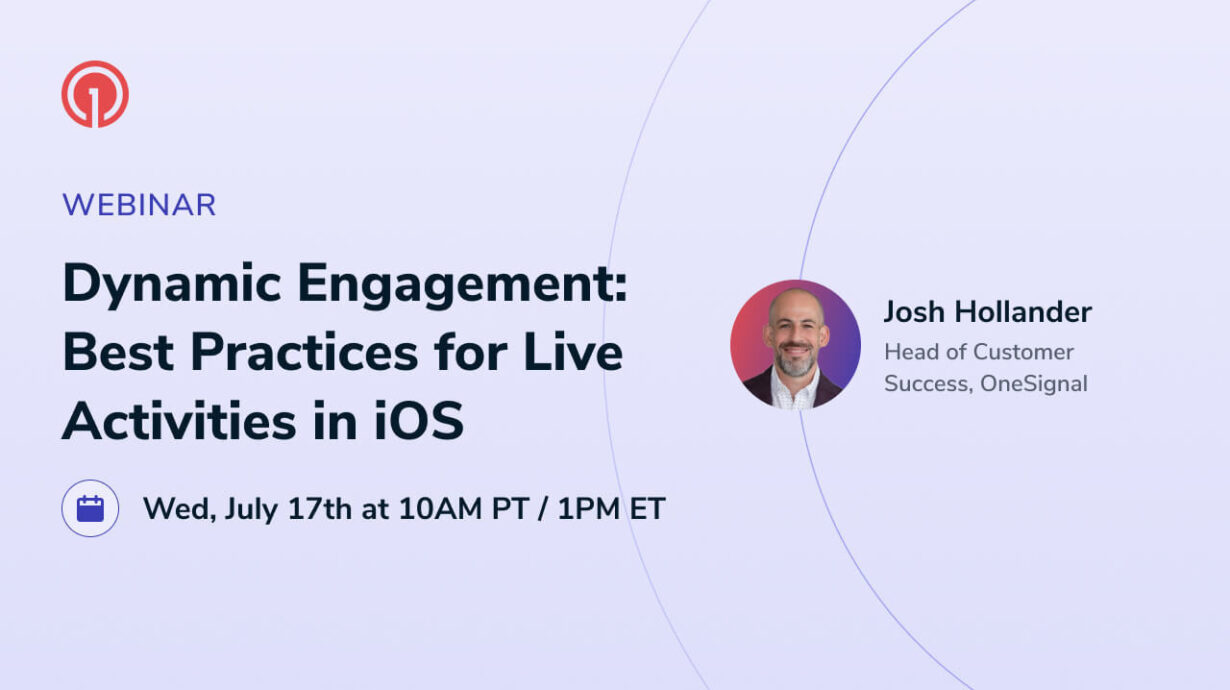 WEBINAR

Dynamic Engagement: Best Practices for Live Activities in iOS

Wed, July 17th at 10AM PT / 1PM ET

Josh Hollander

Head of Customer Success, OneSignal